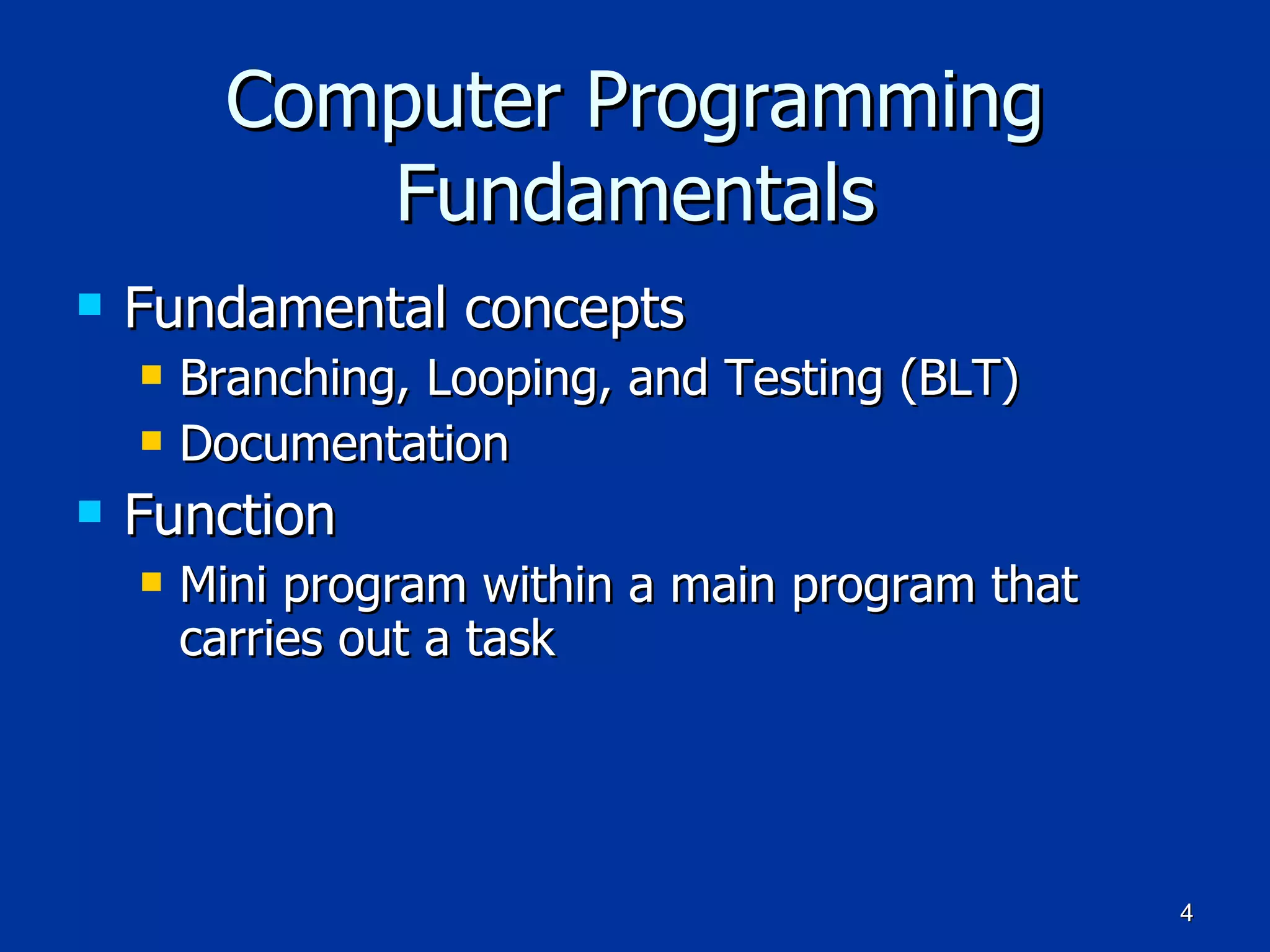 Computer Programming Fundamentals

- Fundamental concepts
  - Branching, Looping, and Testing (BLT)
  - Documentation
- Function
  - Mini program within a main program that carries out a task

4